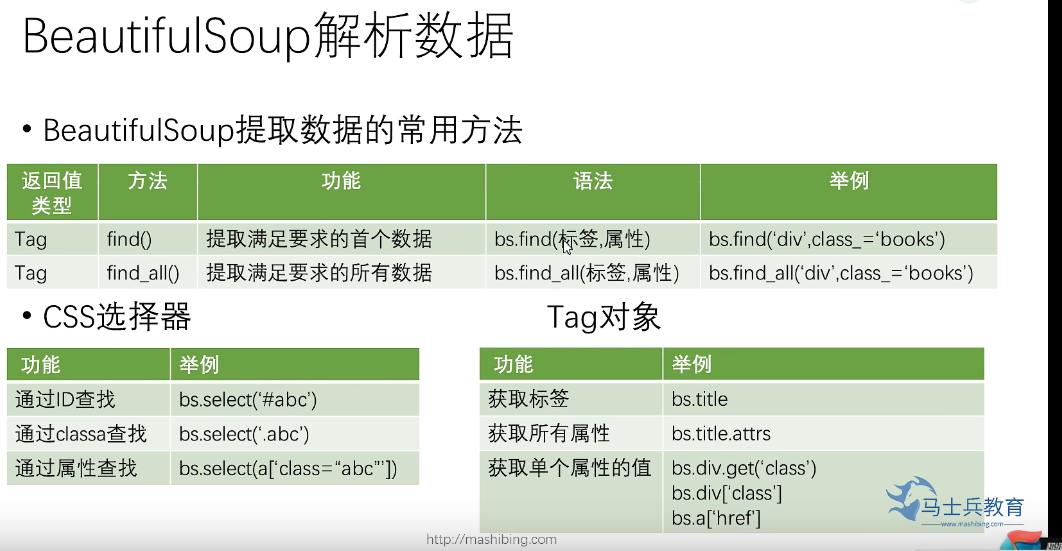 BeautifulSoup解析数据

• BeautifulSoup提取数据的常用方法

| 返回值类型 | 方法 | 功能 | 语法 | 举例 |
|---|---|---|---|---|
| Tag | find() | 提取满足要求的首个数据 | bs.find(标签,属性) | bs.find('div',class_='books') |
| Tag | find_all() | 提取满足要求的所有数据 | bs.find_all(标签,属性) | bs.find_all('div',class_='books') |

• CSS选择器

| 功能 | 举例 |
|---|---|
| 通过ID查找 | bs.select('#abc') |
| 通过classa查找 | bs.select('.abc') |
| 通过属性查找 | bs.select(a['class="abc"']) |

Tag对象

| 功能 | 举例 |
|---|---|
| 获取标签 | bs.title |
| 获取所有属性 | bs.title.attrs |
| 获取单个属性的值 | bs.div.get('class') bs.div['class'] bs.a['href'] |

马士兵教育
www.mashibing.com

http://mashibing.com